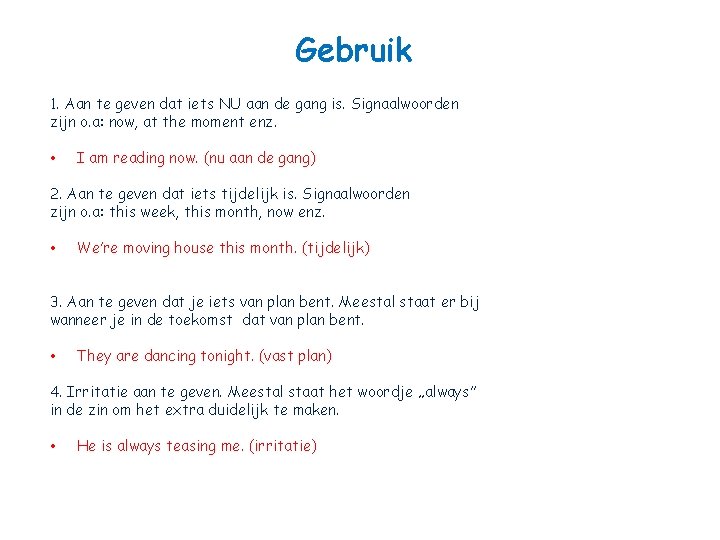 Gebruik

1. Aan te geven dat iets NU aan de gang is. Signaalwoorden zijn o.a: now, at the moment enz.

• I am reading now. (nu aan de gang)

2. Aan te geven dat iets tijdelijk is. Signaalwoorden zijn o.a: this week, this month, now enz.

• We're moving house this month. (tijdelijk)

3. Aan te geven dat je iets van plan bent. Meestal staat er bij wanneer je in de toekomst dat van plan bent.

• They are dancing tonight. (vast plan)

4. Irritatie aan te geven. Meestal staat het woordje „always" in de zin om het extra duidelijk te maken.

• He is always teasing me. (irritatie)